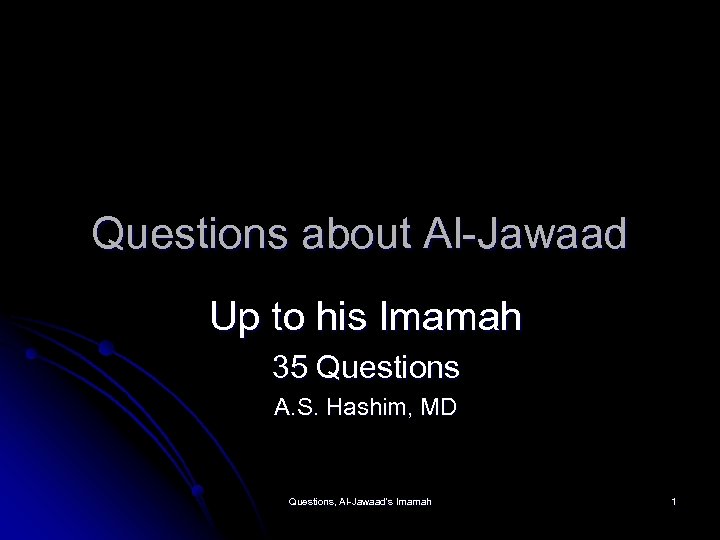 Questions about Al-Jawaad

Up to his Imamah

35 Questions

A.S. Hashim, MD

Questions, Al-Jawaad's Imamah

1